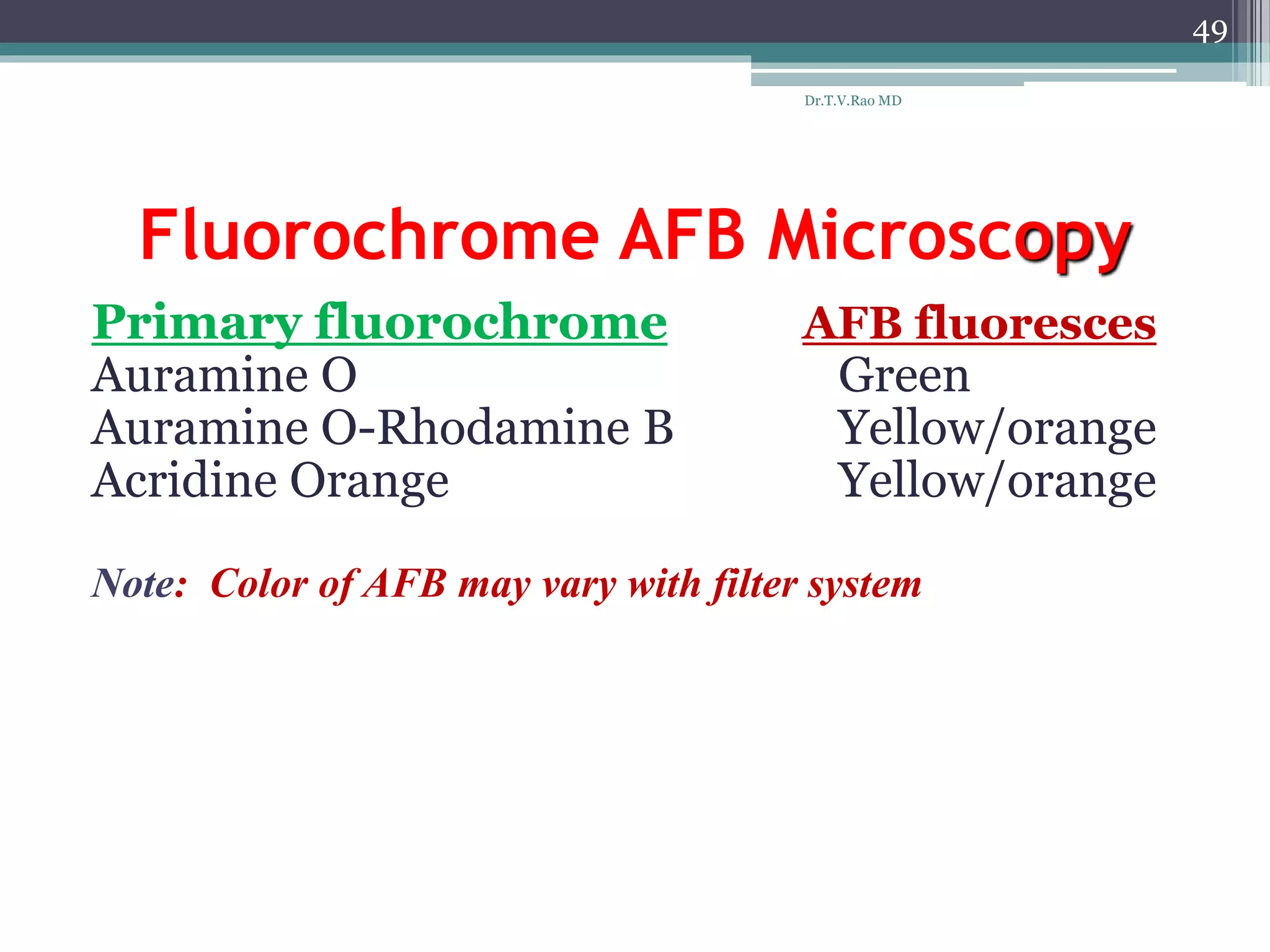 49

Dr.T.V.Rao MD

Fluorochrome AFB Microscopy

| Primary fluorochrome | AFB fluoresces |
|---|---|
| Auramine O | Green |
| Auramine O-Rhodamine B | Yellow/orange |
| Acridine Orange | Yellow/orange |

Note: Color of AFB may vary with filter system